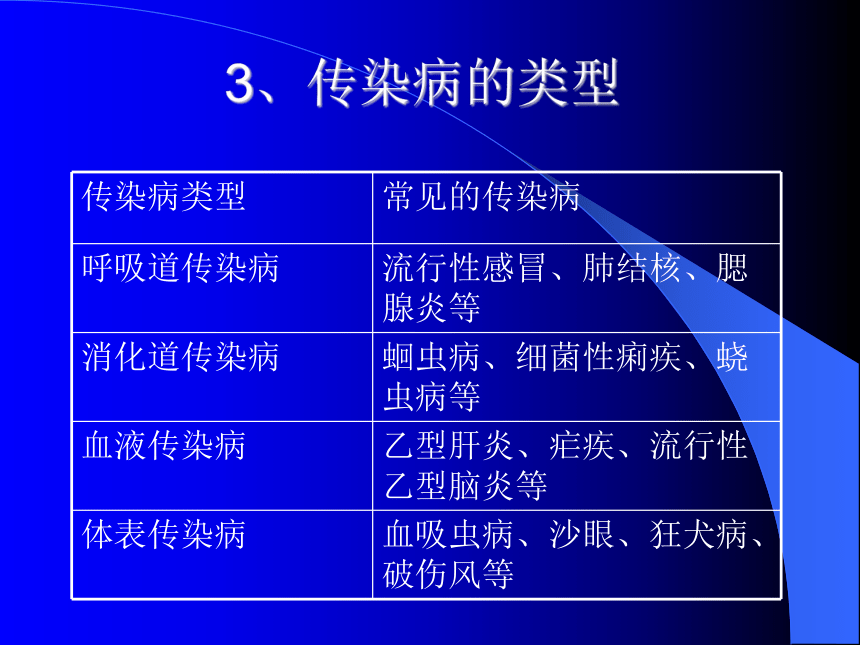 3、传染病的类型

| 传染病类型 | 常见的传染病 |
|---|---|
| 呼吸道传染病 | 流行性感冒、肺结核、腮腺炎等 |
| 消化道传染病 | 蛔虫病、细菌性痢疾、蛲虫病等 |
| 血液传染病 | 乙型肝炎、疟疾、流行性乙型脑炎等 |
| 体表传染病 | 血吸虫病、沙眼、狂犬病、破伤风等 |